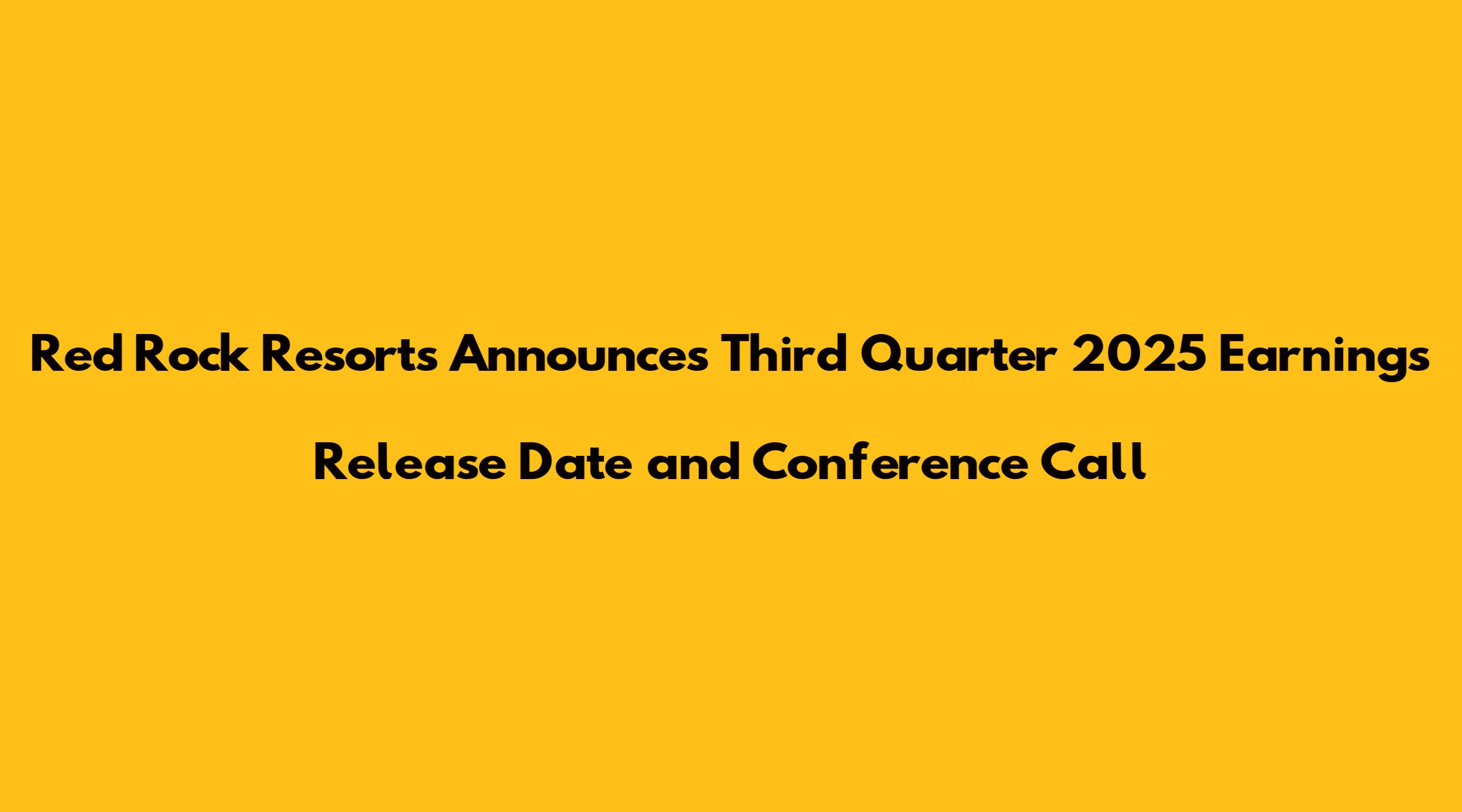 Red Rock Resorts Announces Third Quarter 2025 Earnings Release Date and Conference Call